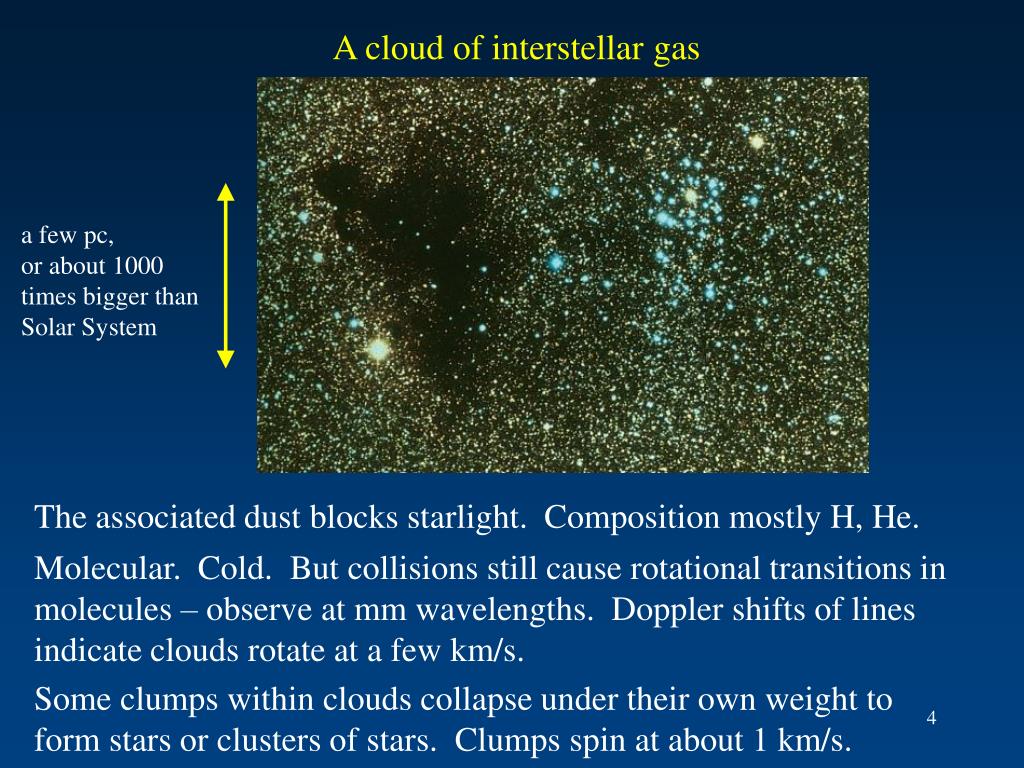 A cloud of interstellar gas

a few pc,
or about 1000
times bigger than
Solar System

The associated dust blocks starlight. Composition mostly H, He.

Molecular. Cold. But collisions still cause rotational transitions in molecules – observe at mm wavelengths. Doppler shifts of lines indicate clouds rotate at a few km/s.

Some clumps within clouds collapse under their own weight to form stars or clusters of stars. Clumps spin at about 1 km/s.

4